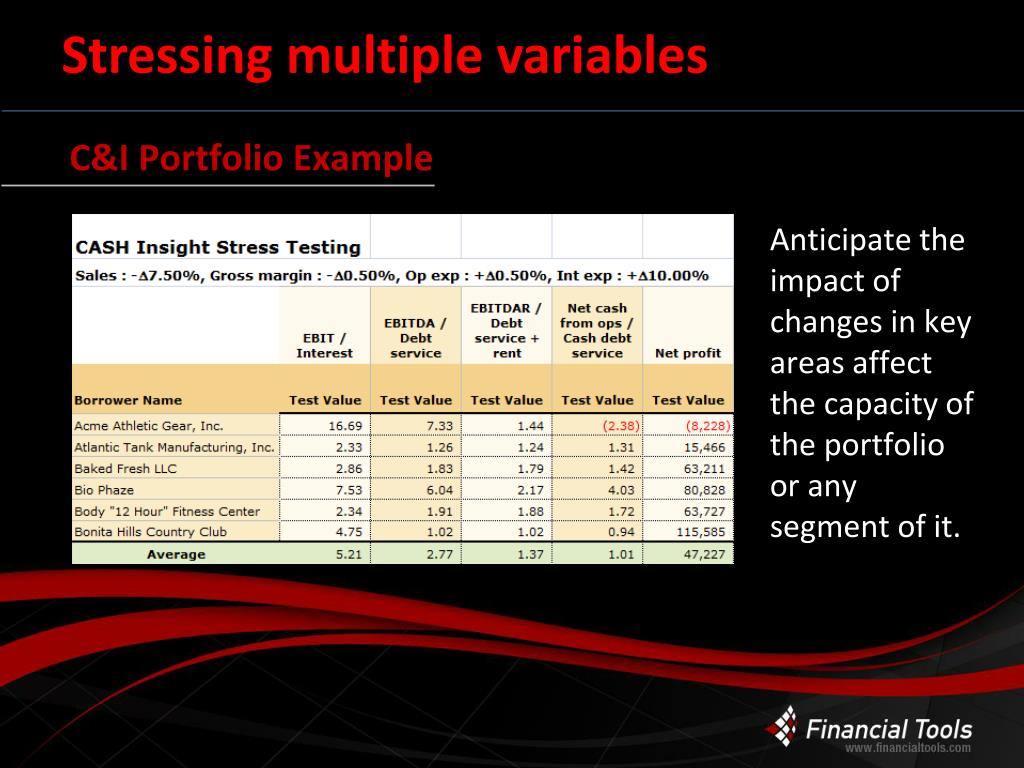 Stressing multiple variables

C&I Portfolio Example

CASH Insight Stress Testing

Sales : -Δ7.50%, Gross margin : -Δ0.50%, Op exp : +Δ0.50%, Int exp : +Δ10.00%

| | EBIT / Interest | EBITDA / Debt service | EBITDAR / Debt service + rent | Net cash from ops / Cash debt service | Net profit |
|---|---|---|---|---|---|
| Borrower Name | Test Value | Test Value | Test Value | Test Value | Test Value |
| Acme Athletic Gear, Inc. | 16.69 | 7.33 | 1.44 | (2.38) | (8,228) |
| Atlantic Tank Manufacturing, Inc. | 2.33 | 1.26 | 1.24 | 1.31 | 15,466 |
| Baked Fresh LLC | 2.86 | 1.83 | 1.79 | 1.42 | 63,211 |
| Bio Phaze | 7.53 | 6.04 | 2.17 | 4.03 | 80,828 |
| Body "12 Hour" Fitness Center | 2.34 | 1.91 | 1.88 | 1.72 | 63,727 |
| Bonita Hills Country Club | 4.75 | 1.02 | 1.02 | 0.94 | 115,585 |
| Average | 5.21 | 2.77 | 1.37 | 1.01 | 47,227 |

Anticipate the impact of changes in key areas affect the capacity of the portfolio or any segment of it.

Financial Tools
www.financialtools.com